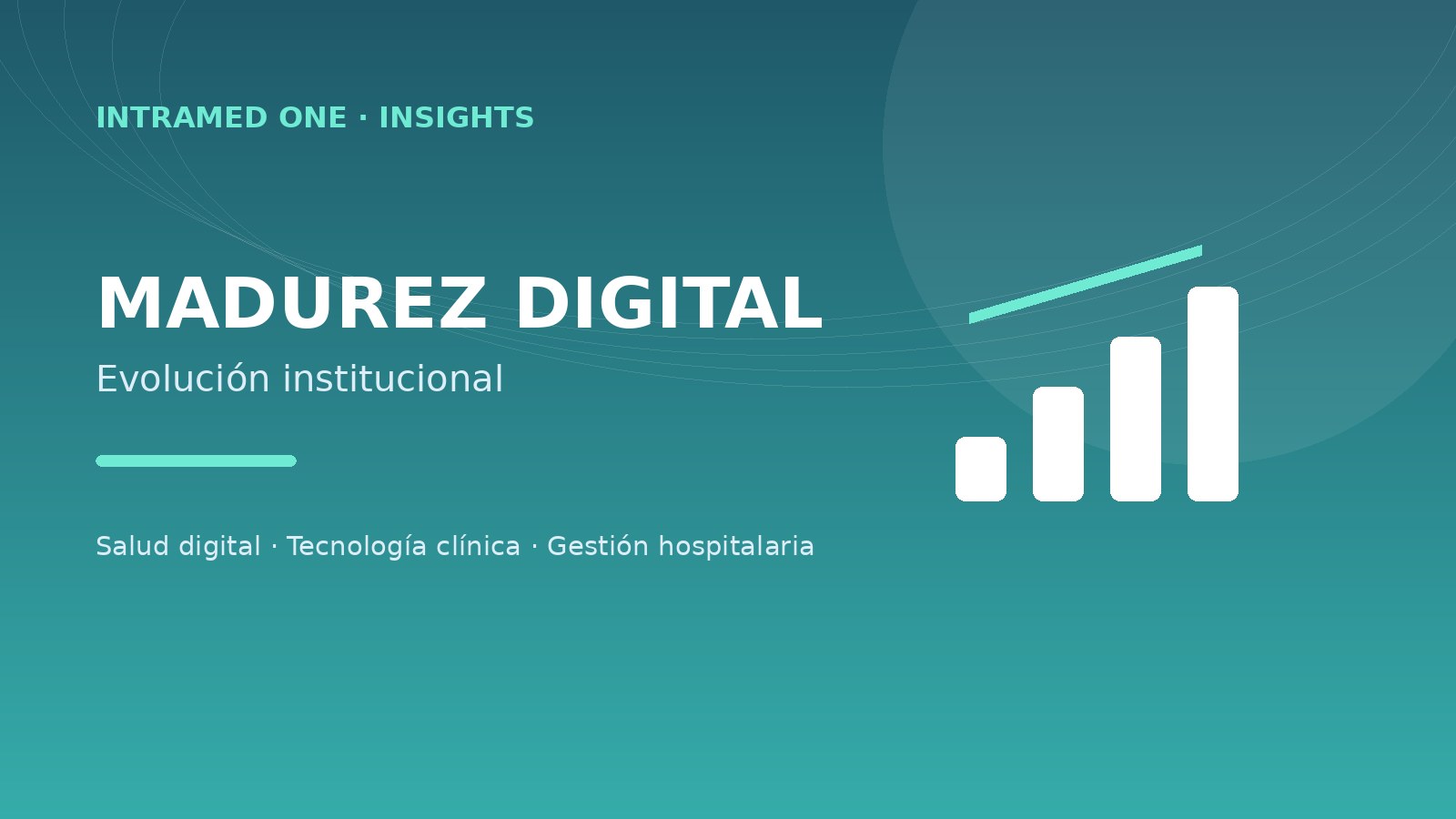 INTRAMED ONE · INSIGHTS

MADUREZ DIGITAL

Evolución institucional

Salud digital · Tecnología clínica · Gestión hospitalaria